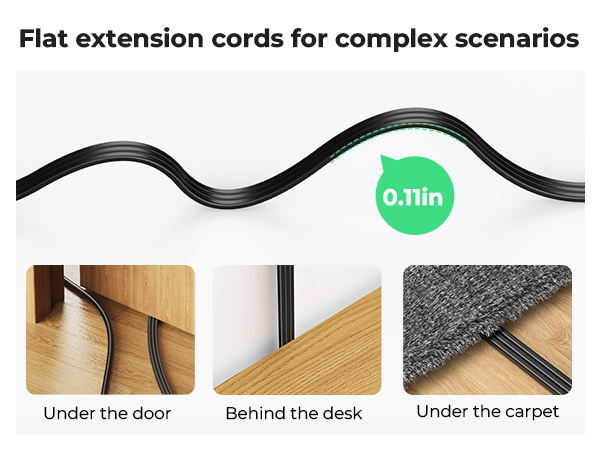 Flat extension cords for complex scenarios

0.11in

Under the door

Behind the desk

Under the carpet